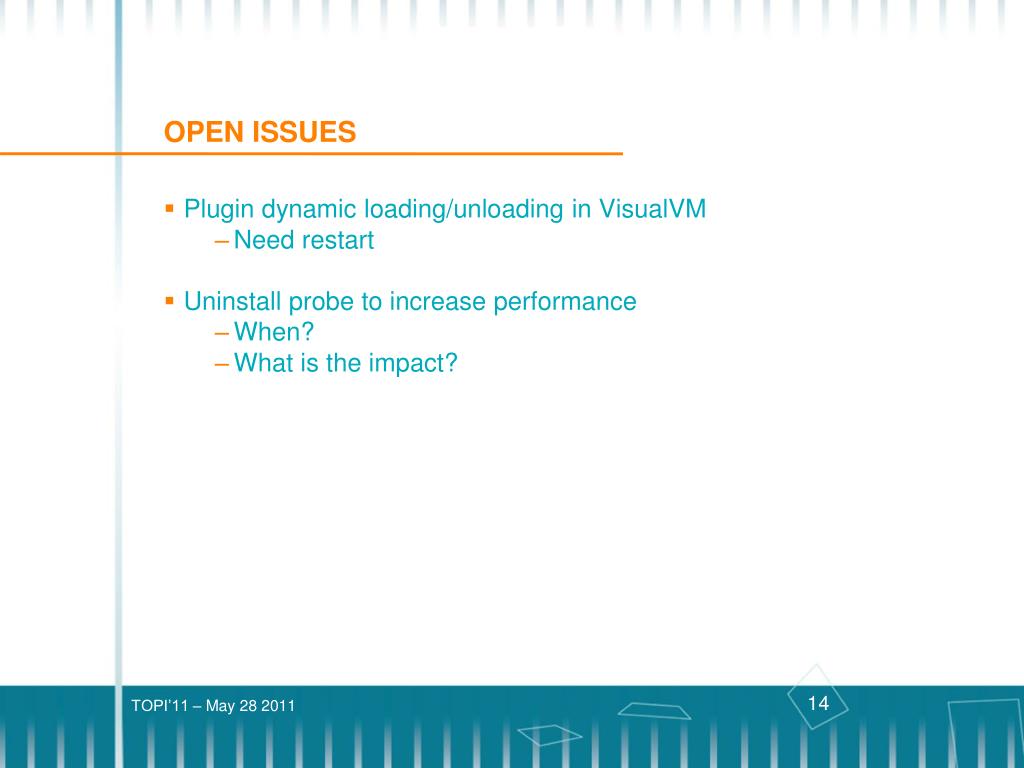 OPEN ISSUES

▪ Plugin dynamic loading/unloading in VisualVM
– Need restart

▪ Uninstall probe to increase performance
– When?
– What is the impact?

TOPI'11 – May 28 2011

14